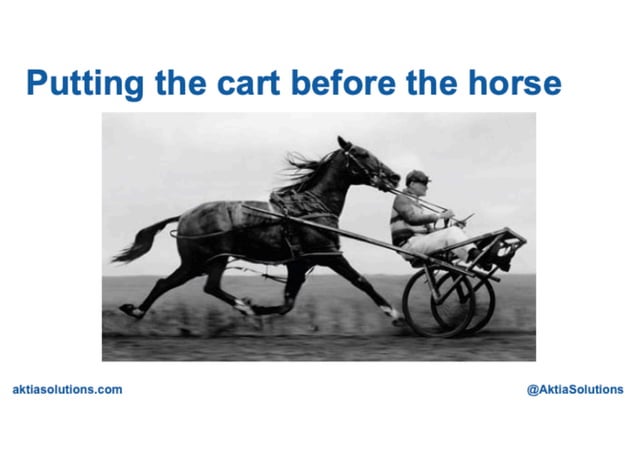 Putting the cart before the horse

aktiasolutions.com

@AktiaSolutions